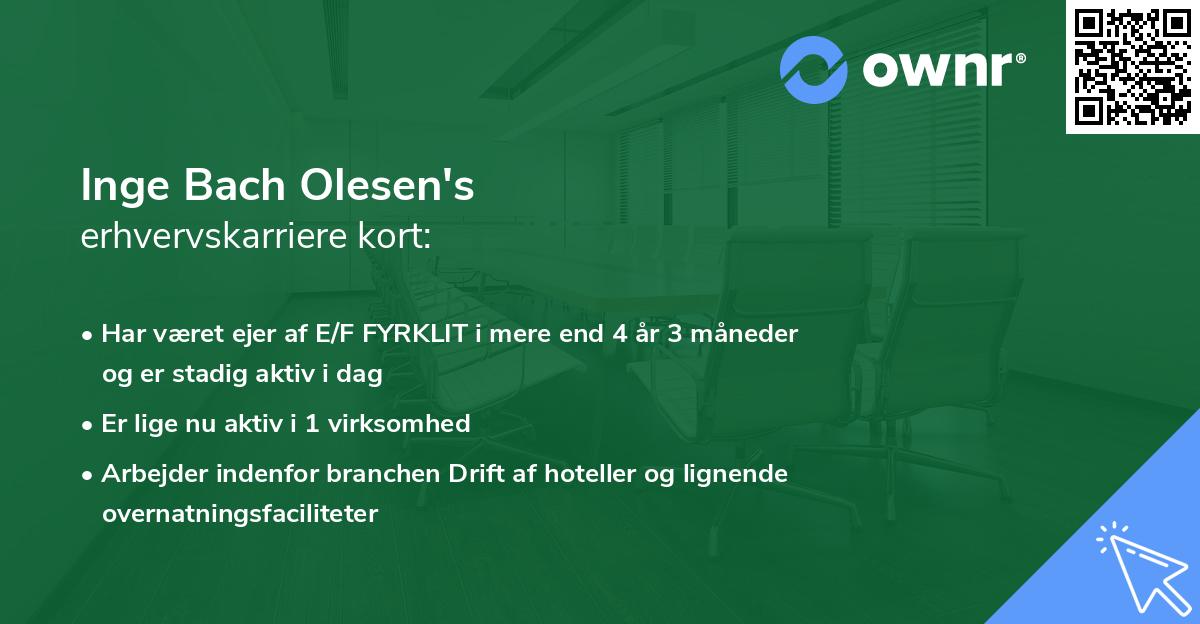 ownr®

Inge Bach Olesen's
erhvervskarriere kort:

• Har været ejer af E/F FYRKLIT i mere end 4 år 3 måneder og er stadig aktiv i dag

• Er lige nu aktiv i 1 virksomhed

• Arbejder indenfor branchen Drift af hoteller og lignende overnatningsfaciliteter